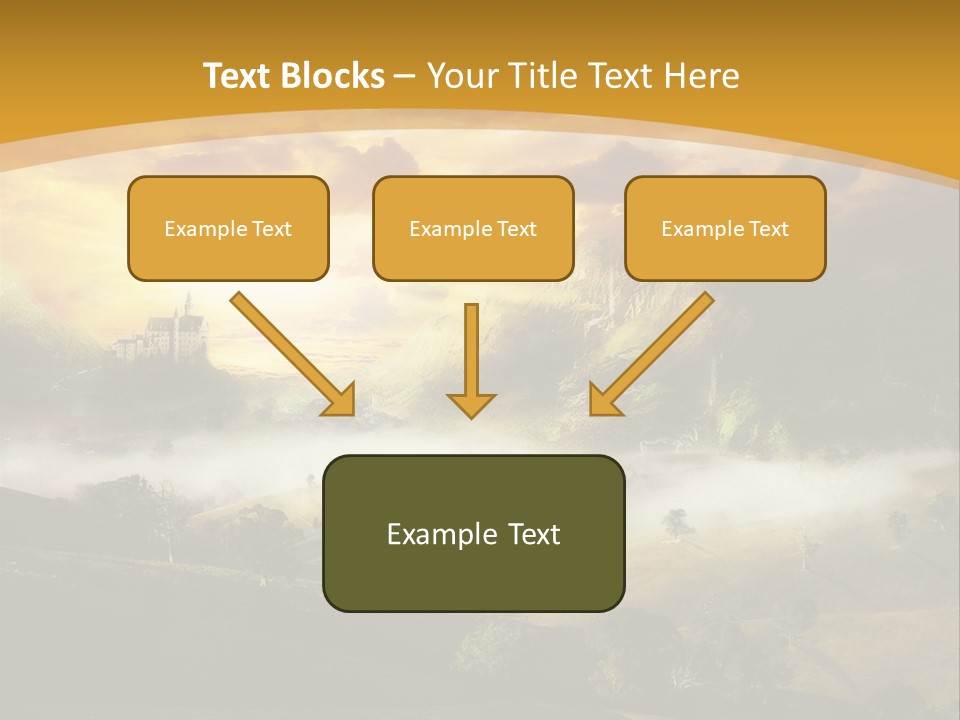 Text Blocks – Your Title Text Here

Example Text

Example Text

Example Text

Example Text